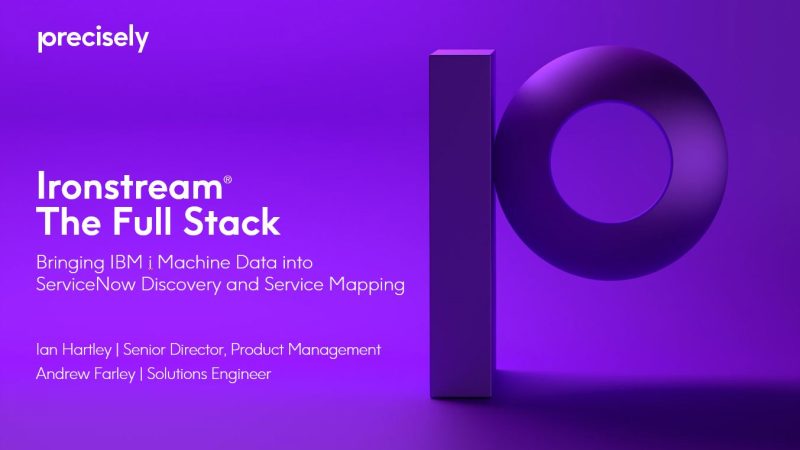 precisely

Ironstream®
The Full Stack

Bringing IBM i Machine Data into ServiceNow Discovery and Service Mapping

Ian Hartley | Senior Director, Product Management
Andrew Farley | Solutions Engineer